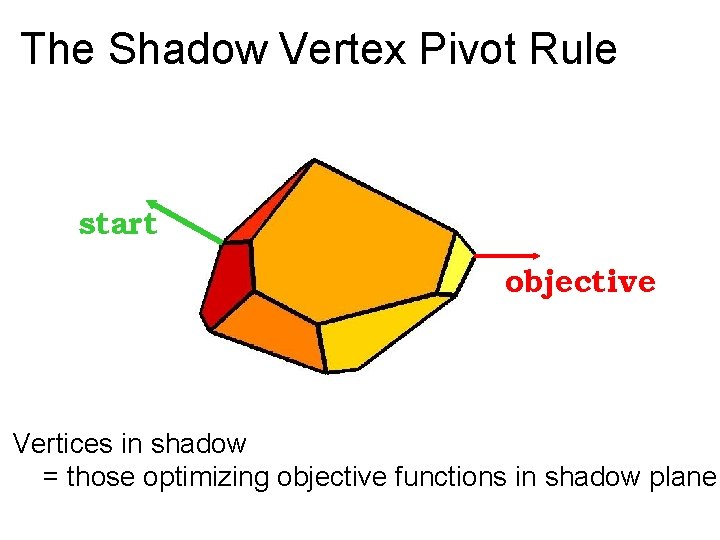 The Shadow Vertex Pivot Rule

start

objective

Vertices in shadow
= those optimizing objective functions in shadow plane